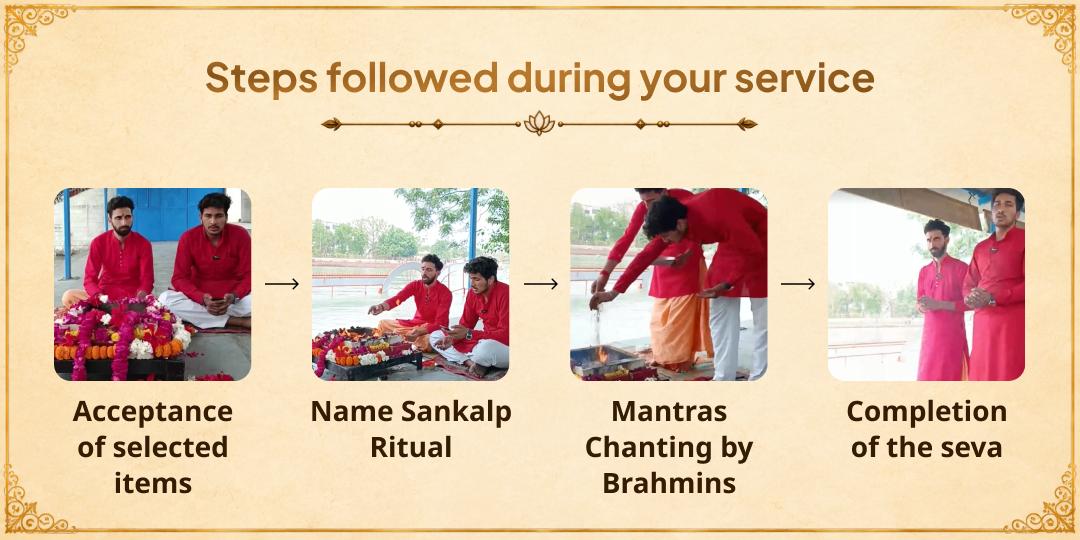 Steps followed during your service

Acceptance of selected items

→

Name Sankalp Ritual

→

Mantras Chanting by Brahmins

→

Completion of the seva